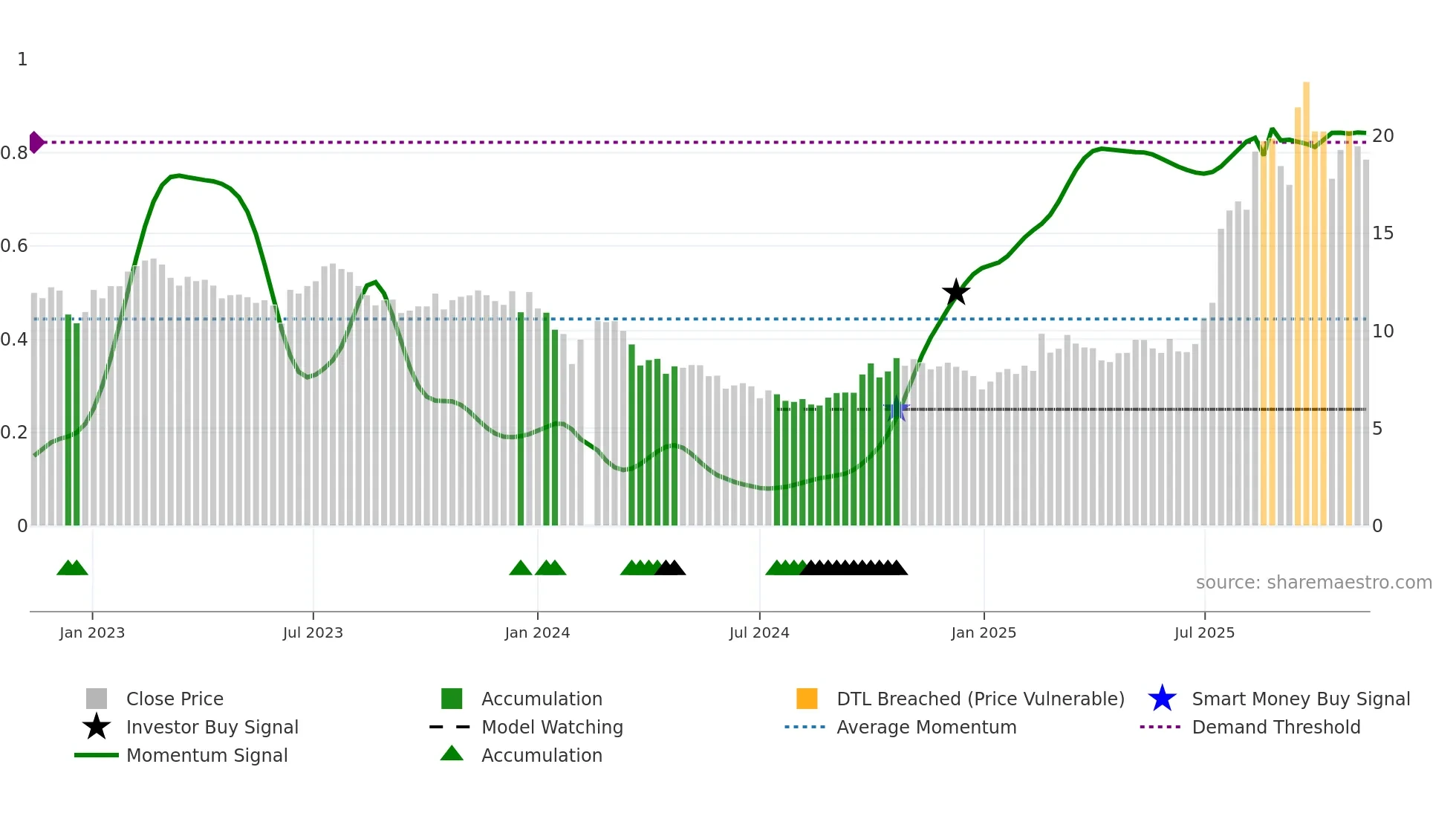 1
0.8
0.6
0.4
0.2
0

20
15
10
5
0

source: sharemaestro.com

Jan 2023
Jul 2023
Jan 2024
Jul 2024
Jan 2025
Jul 2025

Close Price
Investor Buy Signal
Momentum Signal
Accumulation
Model Watching
Accumulation
DTL Breached (Price Vulnerable)
Average Momentum
Smart Money Buy Signal
Demand Threshold